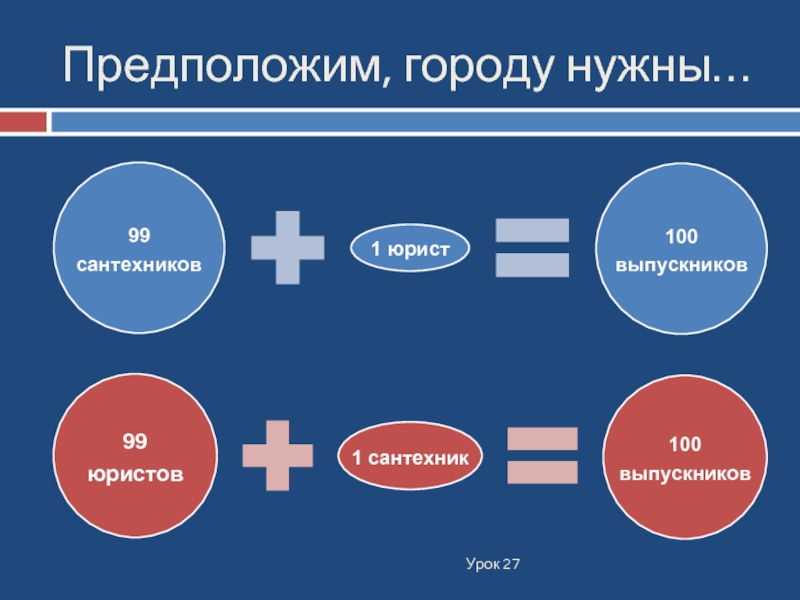 Предположим, городу нужны…

99 сантехников

1 юрист

100 выпускников

99 юристов

1 сантехник

100 выпускников

Урок 27